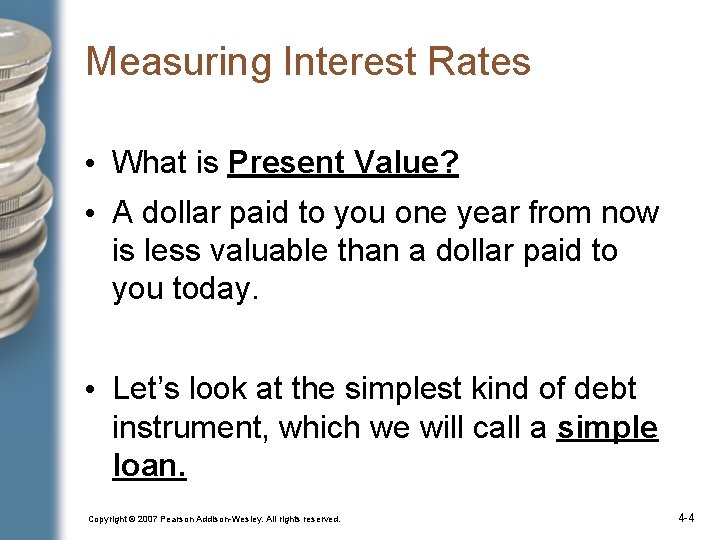 Measuring Interest Rates

• What is Present Value?

• A dollar paid to you one year from now is less valuable than a dollar paid to you today.

• Let's look at the simplest kind of debt instrument, which we will call a simple loan.

Copyright © 2007 Pearson Addison-Wesley. All rights reserved.

4-4